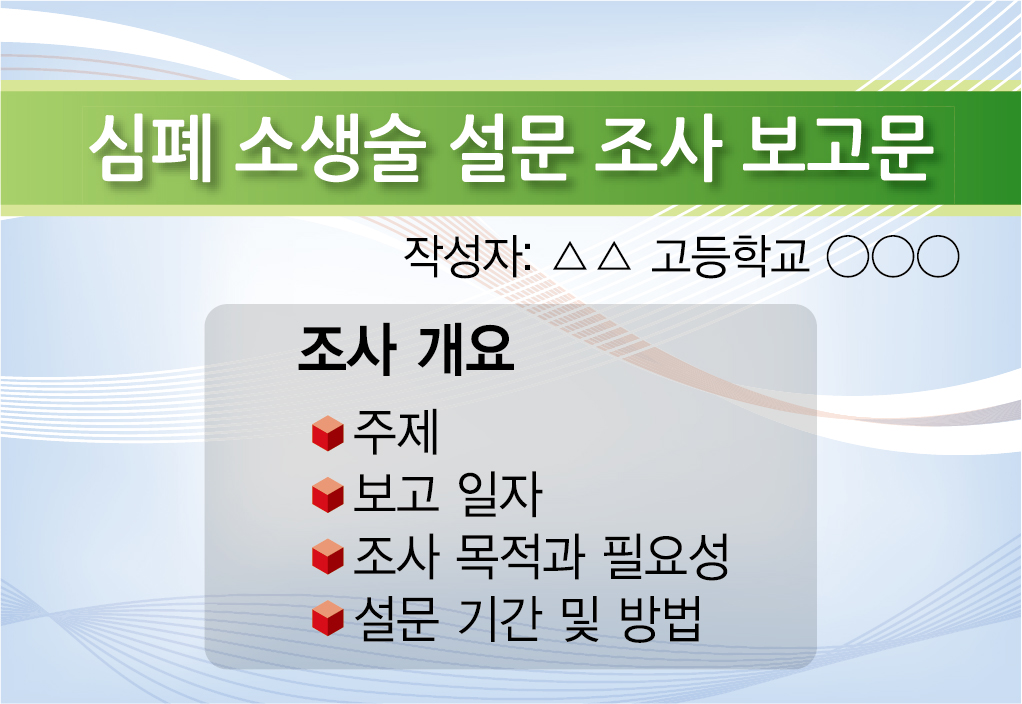 심폐 소생술 설문 조사 보고문

작성자: △△ 고등학교 ○○○

조사 개요

주제

보고 일자

조사 목적과 필요성

설문 기간 및 방법